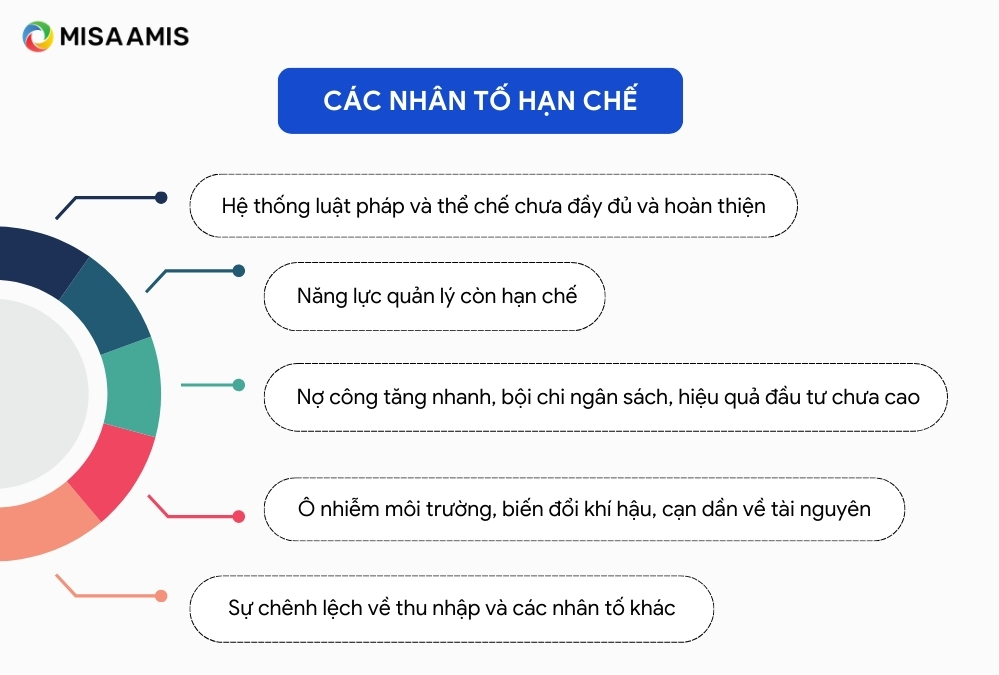 MISA AMIS

CÁC NHÂN TỐ HẠN CHẾ

Hệ thống luật pháp và thể chế chưa đầy đủ và hoàn thiện

Năng lực quản lý còn hạn chế

Nợ công tăng nhanh, bội chi ngân sách, hiệu quả đầu tư chưa cao

Ô nhiễm môi trường, biến đổi khí hậu, cạn dần về tài nguyên

Sự chênh lệch về thu nhập và các nhân tố khác